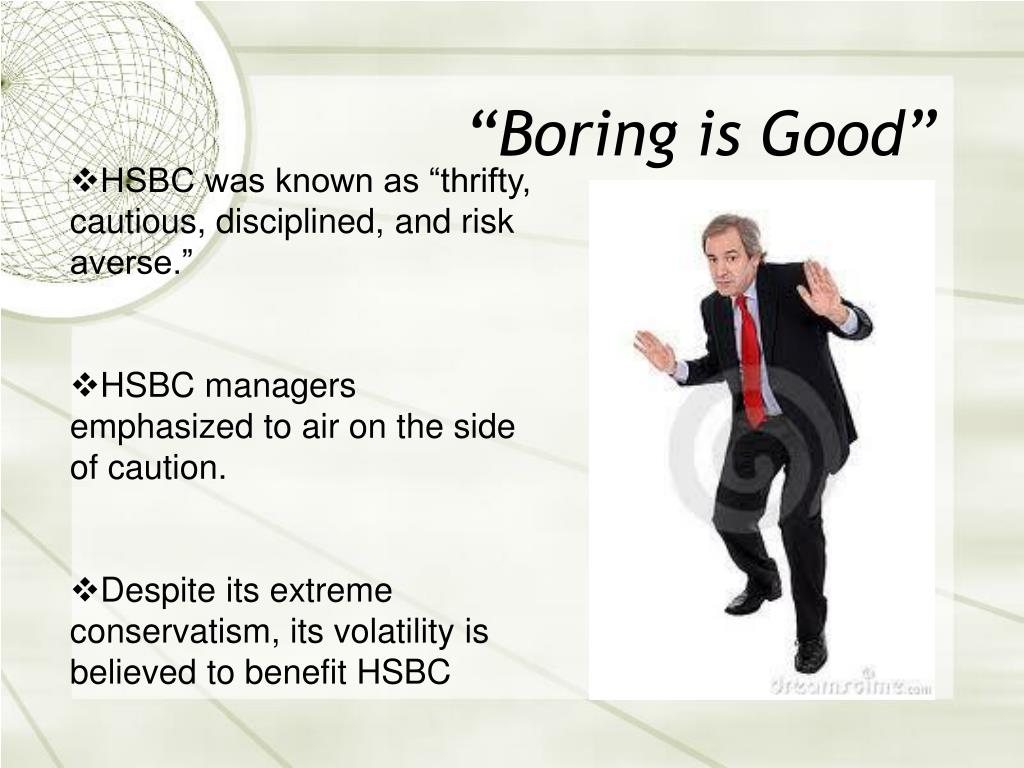 “Boring is Good”

❖HSBC was known as “thrifty, cautious, disciplined, and risk averse.”

❖HSBC managers emphasized to air on the side of caution.

❖Despite its extreme conservatism, its volatility is believed to benefit HSBC

dreamstime.com